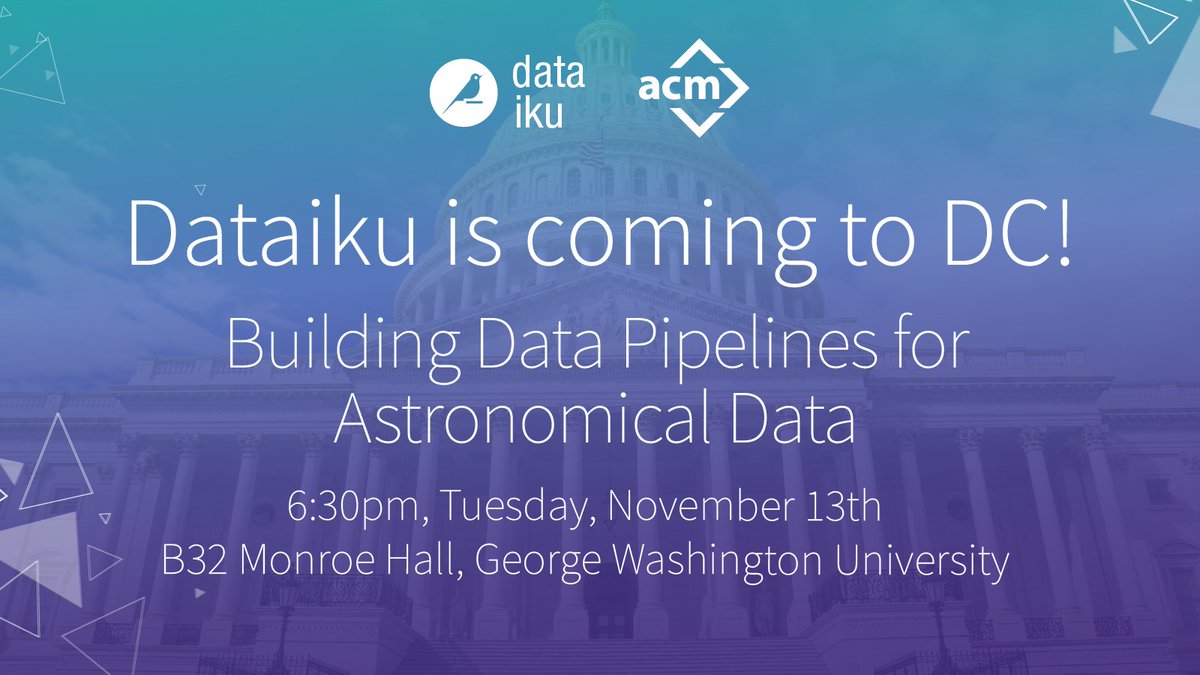 data iku

acm

Dataiku is coming to DC!

Building Data Pipelines for Astronomical Data

6:30pm, Tuesday, November 13th
B32 Monroe Hall, George Washington University